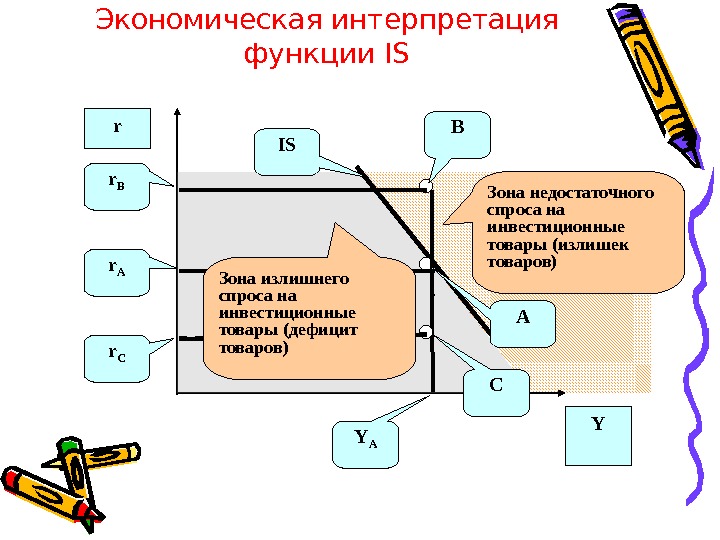 Экономическая интерпретация функции IS

r

$r_B$

$r_A$

$r_C$

IS

B

Зона недостаточного спроса на инвестиционные товары (излишек товаров)

Зона излишнего спроса на инвестиционные товары (дефицит товаров)

A

C

$Y_A$

Y